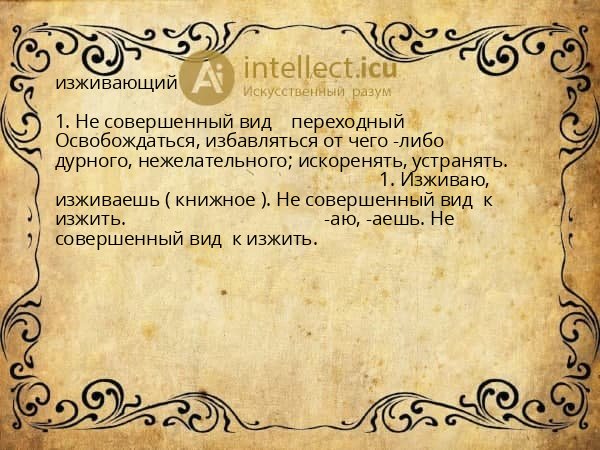 изживающий

Ai intellect.icu
Искусственный разум

1. Не совершенный вид переходный Освобождаться, избавляться от чего -либо дурного, нежелательного; искоренять, устранять. 1. Изживаю, изживаешь ( книжное ). Не совершенный вид к изжить. -аю, -аешь. Не совершенный вид к изжить.